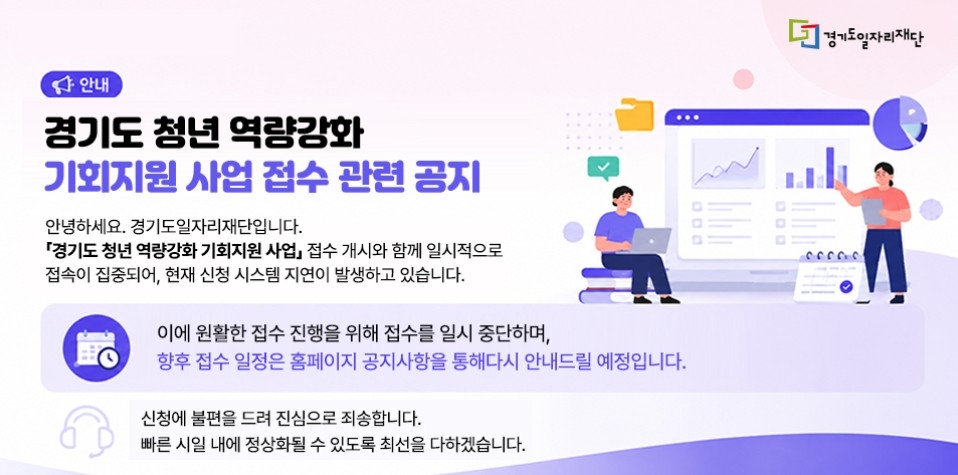 경기도일자리재단

안내

경기도 청년 역량강화
기회지원 사업 접수 관련 공지

안녕하세요. 경기도일자리재단입니다.
「경기도 청년 역량강화 기회지원 사업」 접수 개시와 함께 일시적으로 접속이 집중되어, 현재 신청 시스템 지연이 발생하고 있습니다.

이에 원활한 접수 진행을 위해 접수를 일시 중단하며,
향후 접수 일정은 홈페이지 공지사항을 통해다시 안내드릴 예정입니다.

신청에 불편을 드려 진심으로 죄송합니다.
빠른 시일 내에 정상화될 수 있도록 최선을 다하겠습니다.